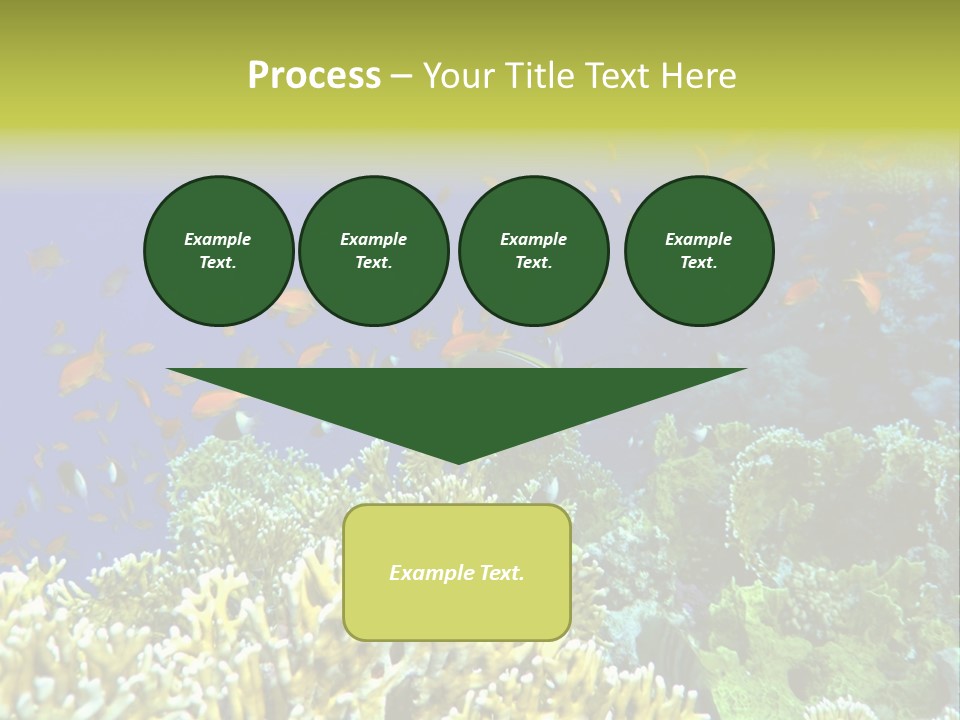 Process – Your Title Text Here

Example Text.

Example Text.

Example Text.

Example Text.

Example Text.